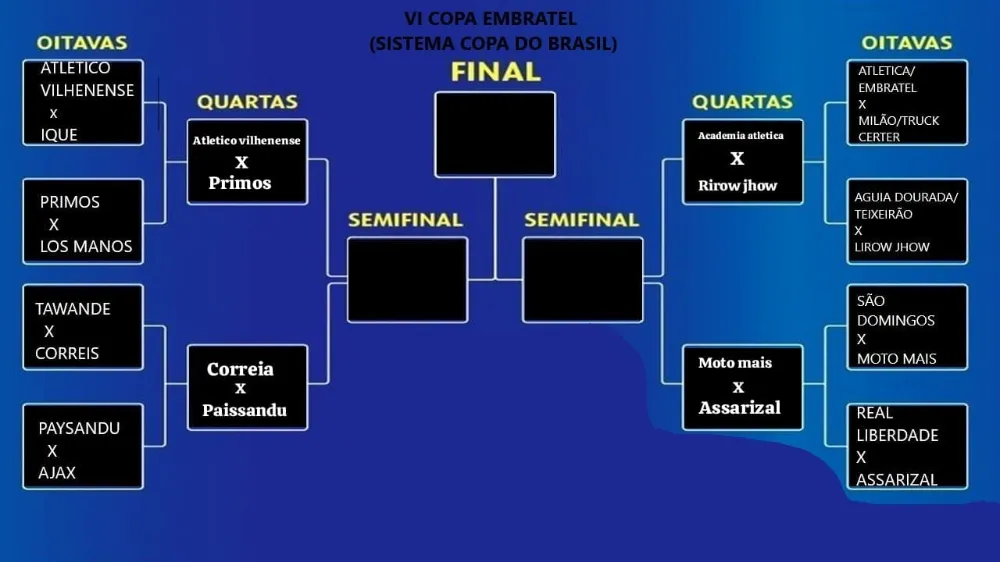 VI COPA EMBRATEL
(SISTEMA COPA DO BRASIL)

OITAVAS

ATLETICO VILHENENSE
x
IQUE

PRIMOS
X
LOS MANOS

TAWANDE
X
CORREIS

PAYSANDU
X
AJAX

QUARTAS

Atletico vilhenense
X
Primos

Correia
x
Paissandu

SEMIFINAL

FINAL

SEMIFINAL

QUARTAS

Academia atletica
X
Rirow jhow

Moto mais
x
Assarizal

OITAVAS

ATLETICA/ EMBRATEL
X
MILÃO/TRUCK CERTER

AGUIA DOURADA/ TEIXEIRÃO
X
LIROW JHOW

SÃO DOMINGOS
X
MOTO MAIS

REAL LIBERDADE
X
ASSARIZAL